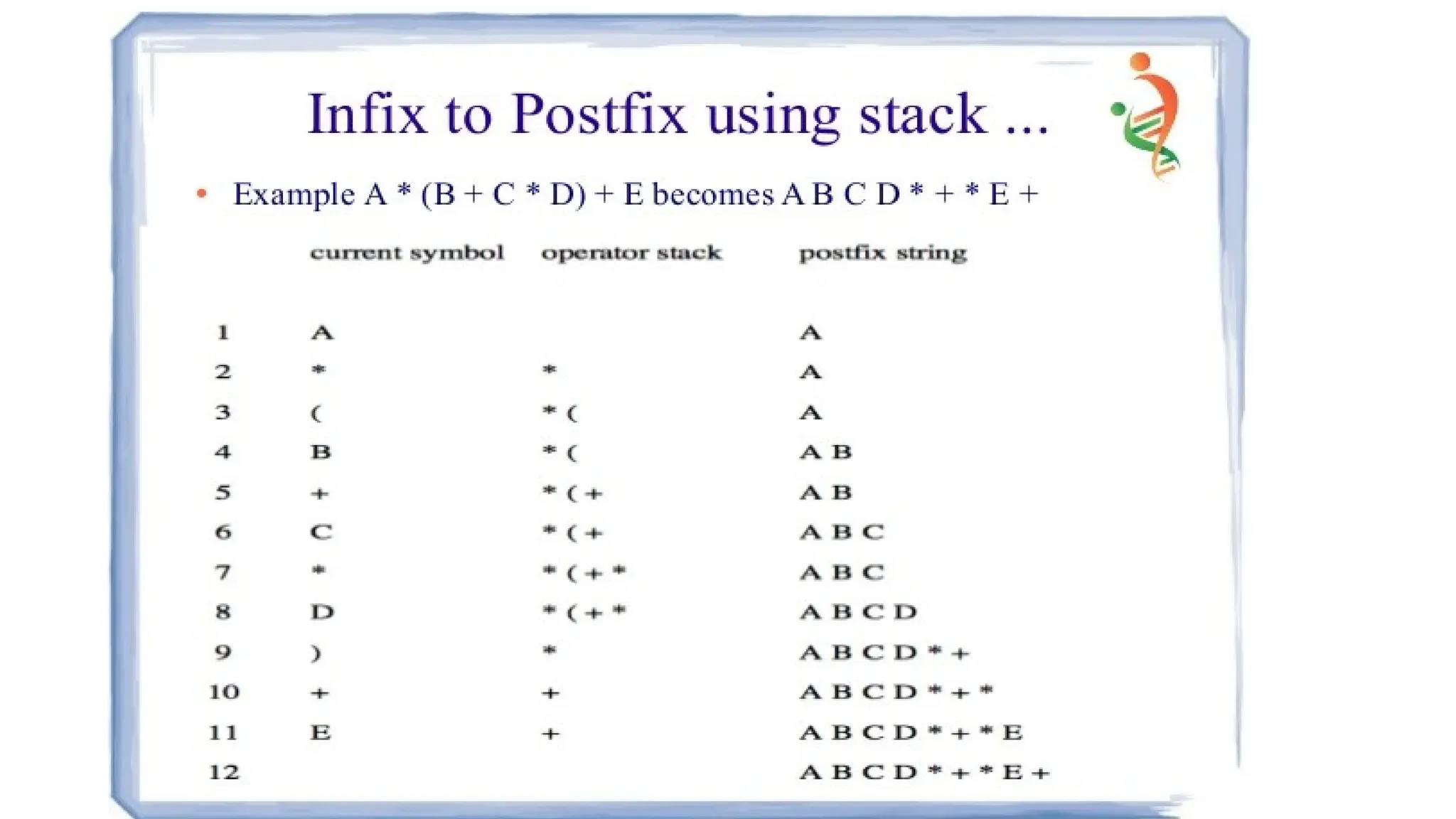 Infix to Postfix using stack ...

• Example A * (B + C * D) + E becomes A B C D * + * E +

| | current symbol | operator stack | postfix string |
|---|---|---|---|
| 1 | A | | A |
| 2 | * | * | A |
| 3 | ( | * ( | A |
| 4 | B | * ( | A B |
| 5 | + | * ( + | A B |
| 6 | C | * ( + | A B C |
| 7 | * | * ( + * | A B C |
| 8 | D | * ( + * | A B C D |
| 9 | ) | * | A B C D * + |
| 10 | + | + | A B C D * + * |
| 11 | E | + | A B C D * + * E |
| 12 | | | A B C D * + * E + |